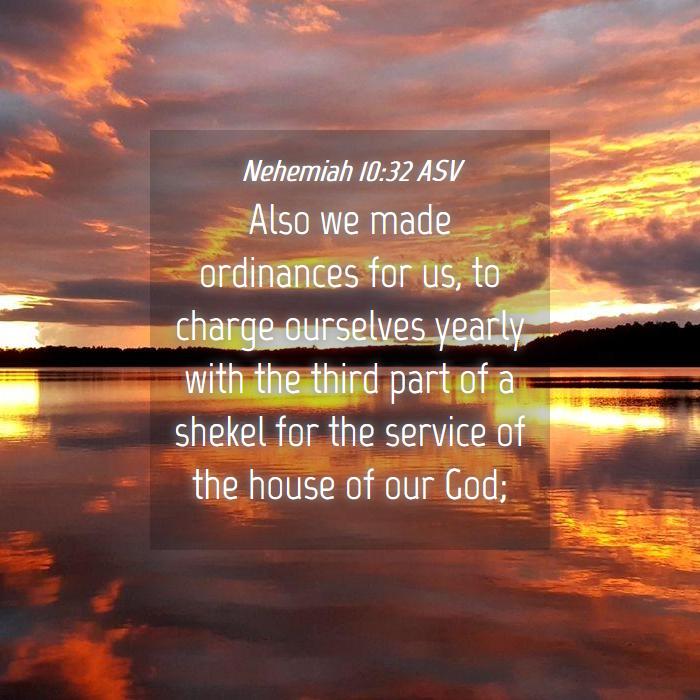 Nehemiah 10:32 ASV

Also we made ordinances for us, to charge ourselves yearly with the third part of a shekel for the service of the house of our God;